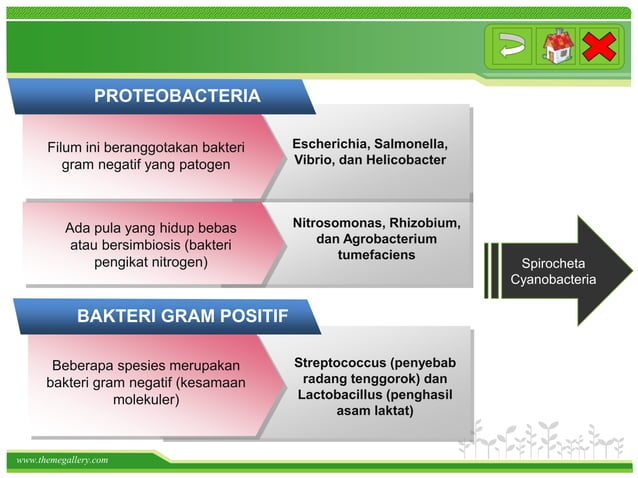 PROTEOBACTERIA

Filum ini beranggotakan bakteri gram negatif yang patogen

Escherichia, Salmonella, Vibrio, dan Helicobacter

Ada pula yang hidup bebas atau bersimbiosis (bakteri pengikat nitrogen)

Nitrosomonas, Rhizobium, dan Agrobacterium tumefaciens

Spirocheta
Cyanobacteria

BAKTERI GRAM POSITIF

Beberapa spesies merupakan bakteri gram negatif (kesamaan molekuler)

Streptococcus (penyebab radang tenggorok) dan Lactobacillus (penghasil asam laktat)

www.themegallery.com